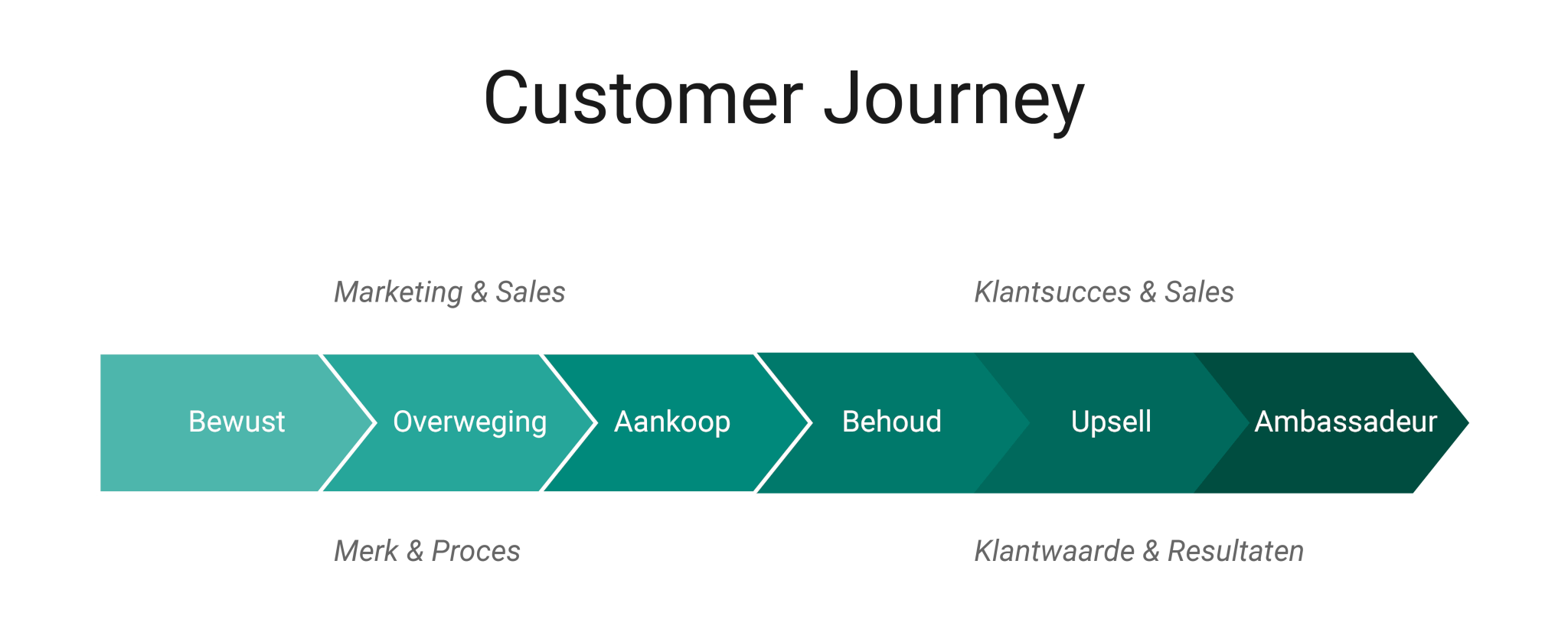 Customer Journey

Marketing & Sales

Klantsucces & Sales

Bewust

Overweging

Aankoop

Behoud

Upsell

Ambassadeur

Merk & Proces

Klantwaarde & Resultaten